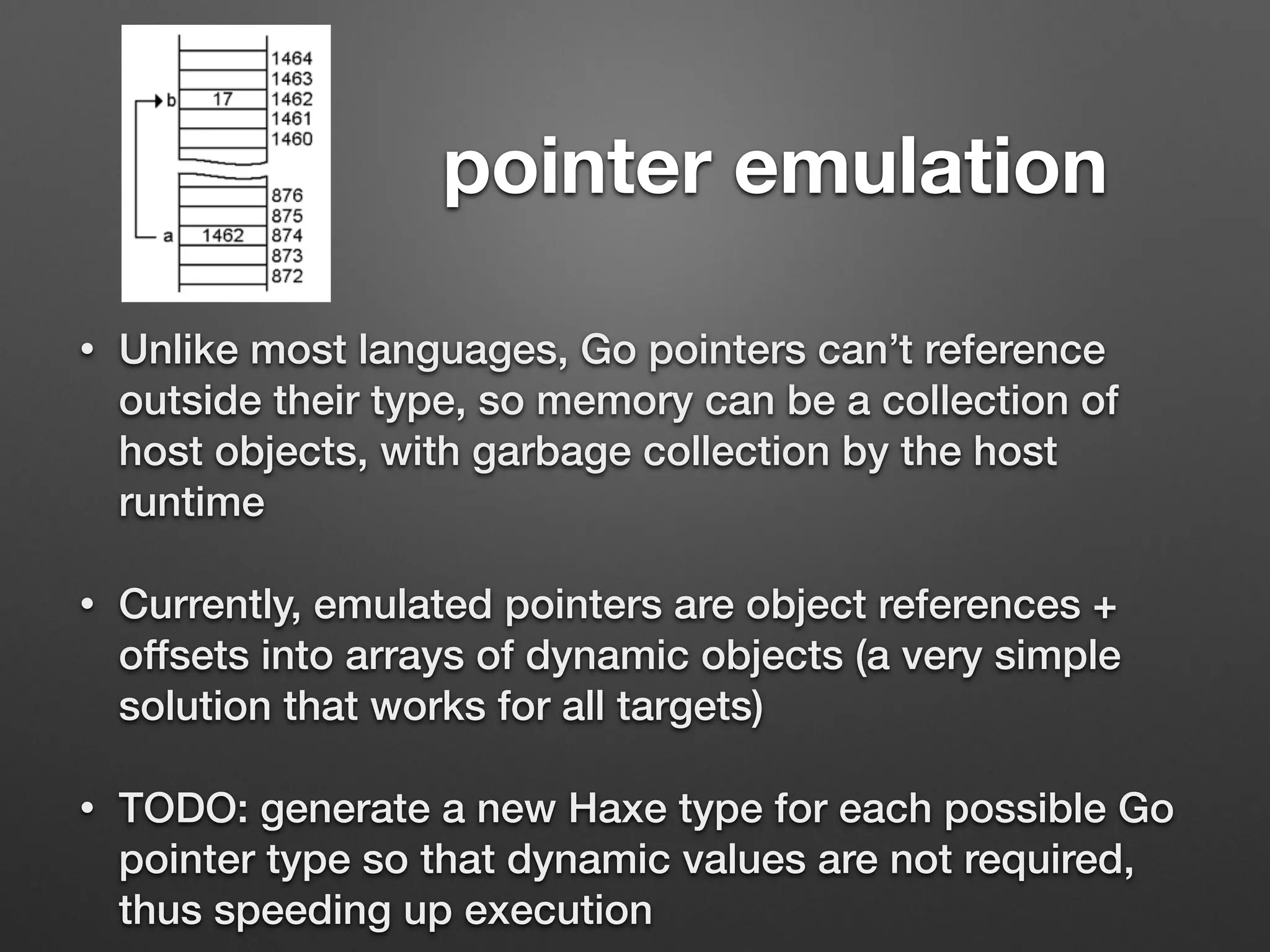 1464
1463
b 17 1462
1461
1460
876
875
a 1462 874
873
872

pointer emulation

• Unlike most languages, Go pointers can't reference outside their type, so memory can be a collection of host objects, with garbage collection by the host runtime

• Currently, emulated pointers are object references + offsets into arrays of dynamic objects (a very simple solution that works for all targets)

• TODO: generate a new Haxe type for each possible Go pointer type so that dynamic values are not required, thus speeding up execution